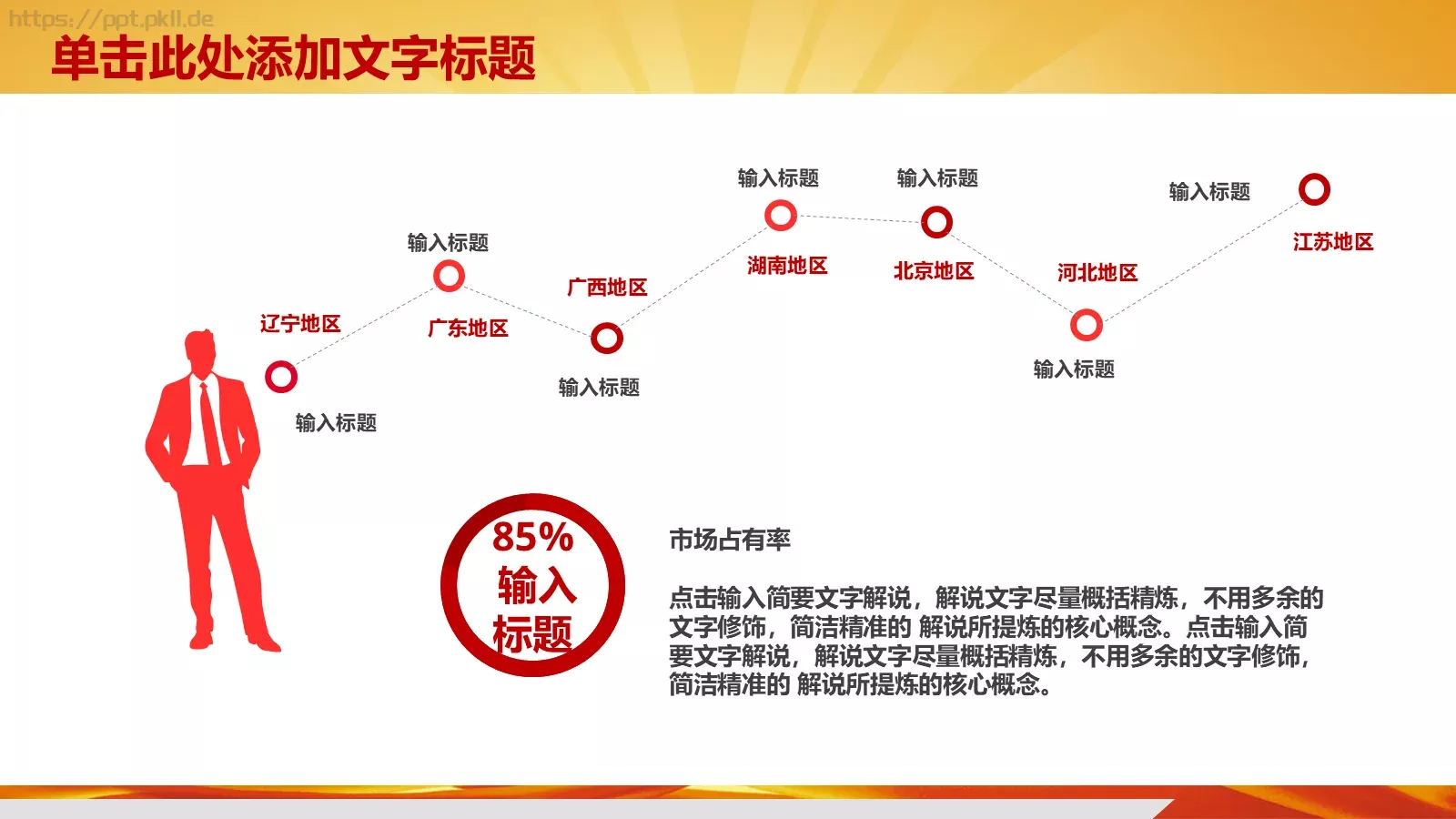 https://ppt.pkll.de

单击此处添加文字标题

辽宁地区

输入标题

输入标题

广东地区

广西地区

输入标题

输入标题

湖南地区

输入标题

北京地区

河北地区

输入标题

输入标题

江苏地区

85%
输入
标题

市场占有率

点击输入简要文字解说，解说文字尽量概括精炼，不用多余的文字修饰，简洁精准的 解说所提炼的核心概念。点击输入简要文字解说，解说文字尽量概括精炼，不用多余的文字修饰，简洁精准的 解说所提炼的核心概念。